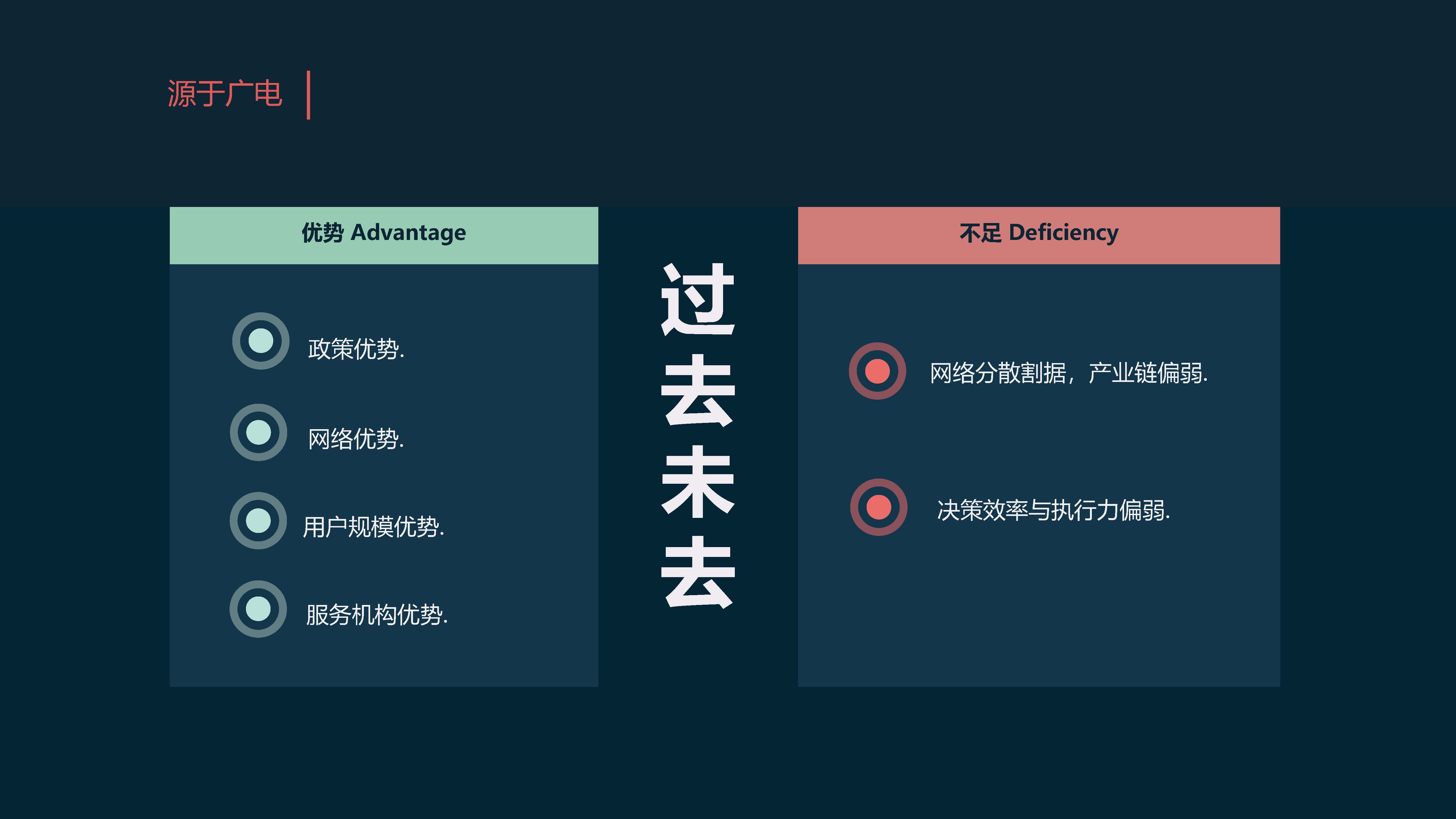 源于广电

优势 Advantage

政策优势.

网络优势.

用户规模优势.

服务机构优势.

过去未去

不足 Deficiency

网络分散割据，产业链偏弱.

决策效率与执行力偏弱.